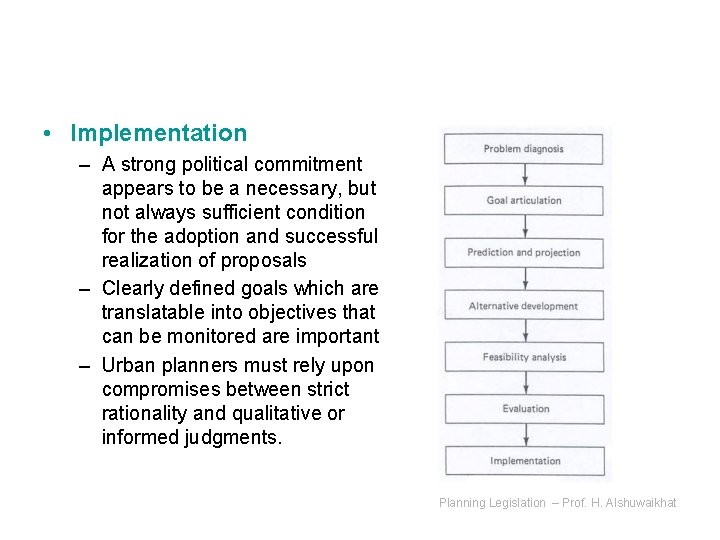 • Implementation
– A strong political commitment appears to be a necessary, but not always sufficient condition for the adoption and successful realization of proposals
– Clearly defined goals which are translatable into objectives that can be monitored are important
– Urban planners must rely upon compromises between strict rationality and qualitative or informed judgments.

Problem diagnosis
Goal articulation
Prediction and projection
Alternative development
Feasibility analysis
Evaluation
Implementation

Planning Legislation – Prof. H. Alshuwaikhat